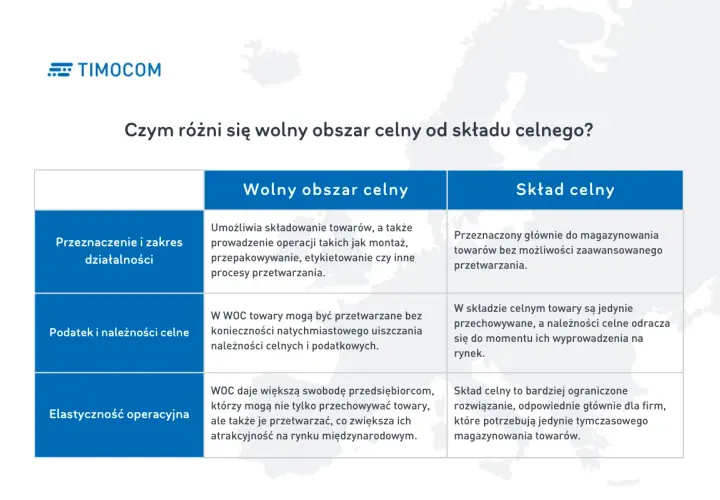 TIMOCOM

Czym różni się wolny obszar celny od składu celnego?

| | Wolny obszar celny | Skład celny |
|---|---|---|
| Przeznaczenie i zakres działalności | Umożliwia składowanie towarów, a także prowadzenie operacji takich jak montaż, przepakowywanie, etykietowanie czy inne procesy przetwarzania. | Przeznaczony głównie do magazynowania towarów bez możliwości zaawansowanego przetwarzania. |
| Podatek i należności celne | W WOC towary mogą być przetwarzane bez konieczności natychmiastowego uiszczania należności celnych i podatkowych. | W składzie celnym towary są jedynie przechowywane, a należności celne odracza się do momentu ich wyprowadzenia na rynek. |
| Elastyczność operacyjna | WOC daje większą swobodę przedsiębiorcom, którzy mogą nie tylko przechowywać towary, ale także je przetwarzać, co zwiększa ich atrakcyjność na rynku międzynarodowym. | Skład celny to bardziej ograniczone rozwiązanie, odpowiednie głównie dla firm, które potrzebują jedynie tymczasowego magazynowania towarów. |